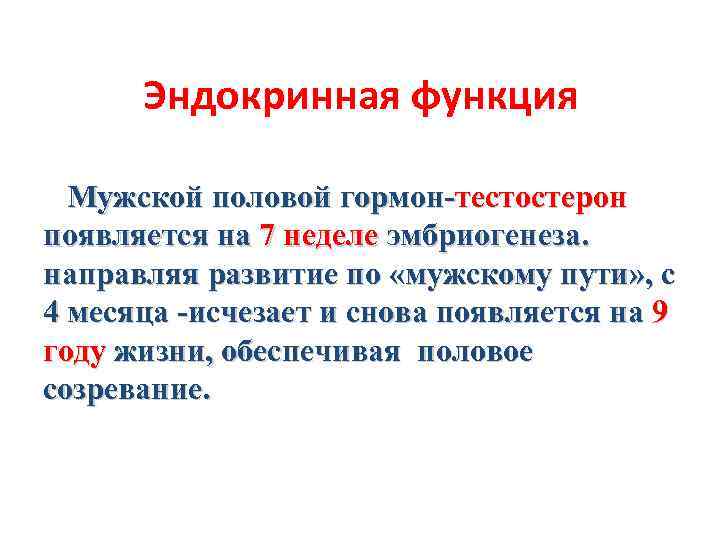 Эндокринная функция

Мужской половой гормон-тестостерон появляется на 7 неделе эмбриогенеза. направляя развитие по «мужскому пути», с 4 месяца -исчезает и снова появляется на 9 году жизни, обеспечивая половое созревание.